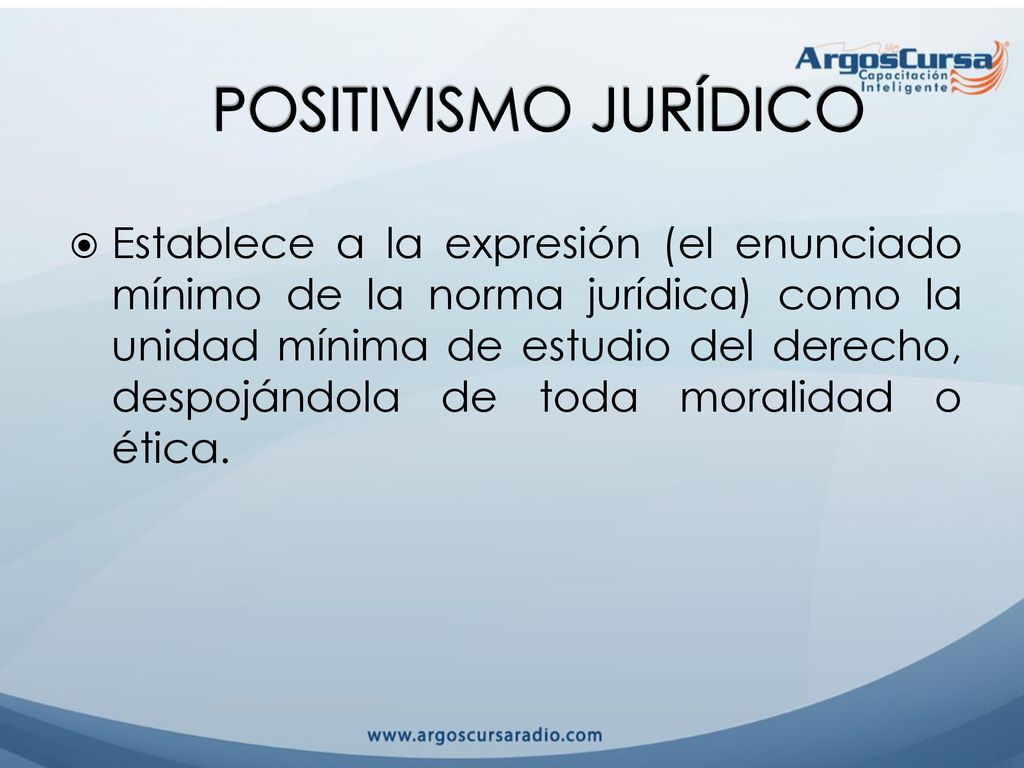 ArgosCursa
Capacitación
Inteligente

POSITIVISMO JURÍDICO

Establece a la expresión (el enunciado mínimo de la norma jurídica) como la unidad mínima de estudio del derecho, despojándola de toda moralidad o ética.

www.argoscursaradio.com